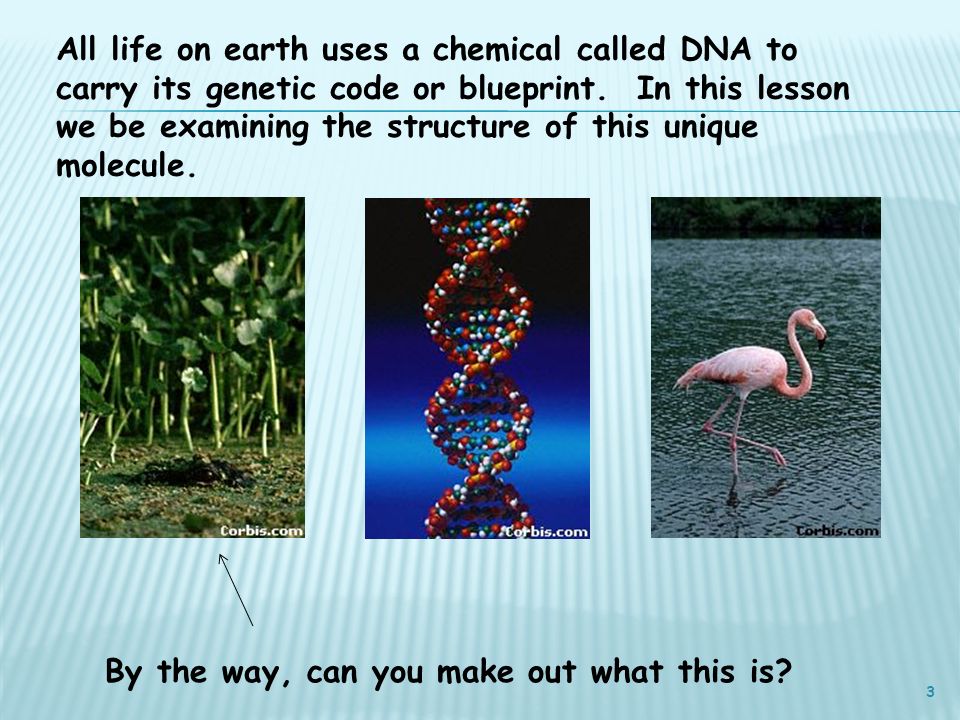 All life on earth uses a chemical called DNA to carry its genetic code or blueprint. In this lesson we be examining the structure of this unique molecule.

Corbis.com

Corbis.com

Corbis.com

By the way, can you make out what this is?

3